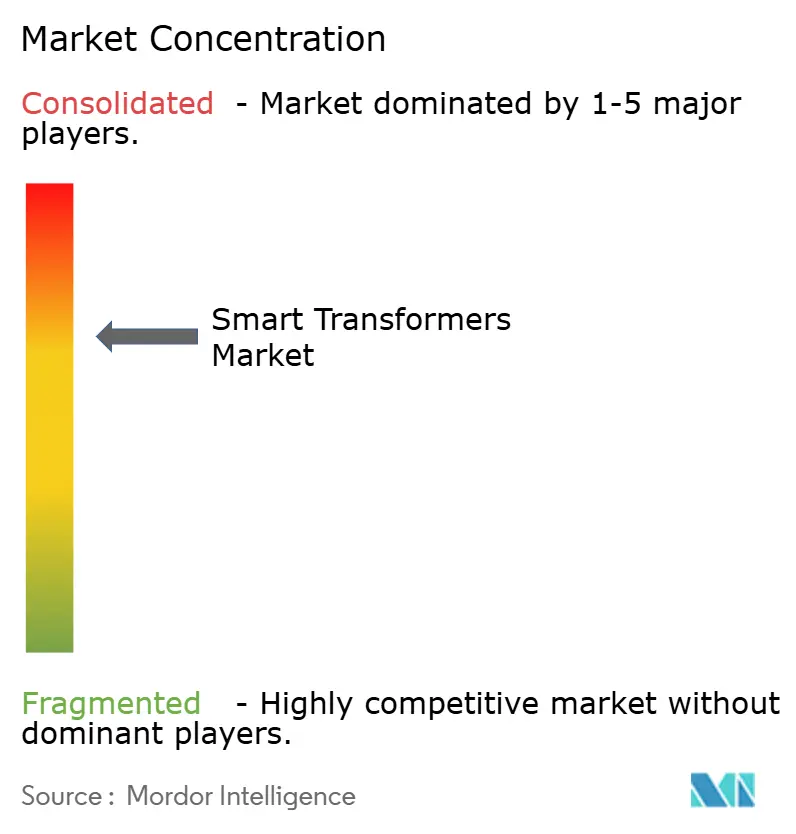 Market Concentration

Consolidated - Market dominated by 1-5 major players.

Smart Transformers Market

Fragmented - Highly competitive market without dominant players.

Source : Mordor Intelligence